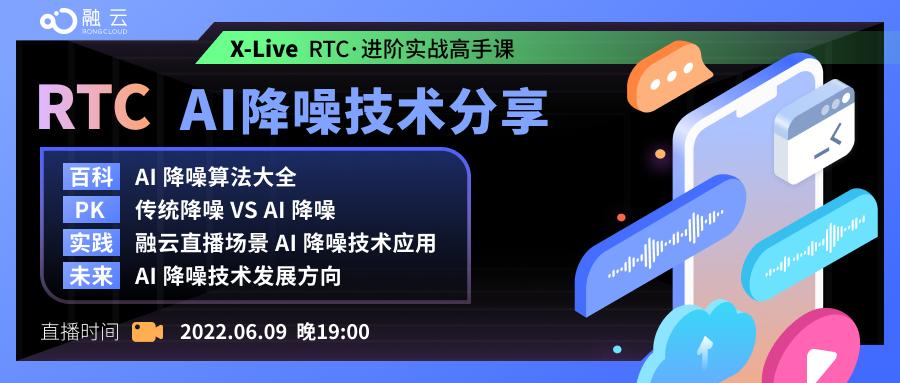 融云
RONGCLOUD

X-Live RTC·进阶实战高手课

RTC AI降噪技术分享

百科 AI 降噪算法大全
PK 传统降噪 VS AI 降噪
实践 融云直播场景 AI 降噪技术应用
未来 AI 降噪技术发展方向

直播时间 2022.06.09 晚19:00